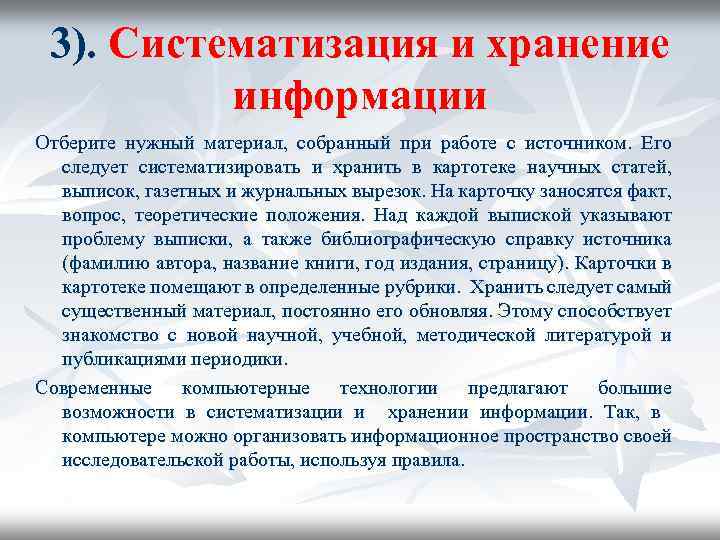 3). Систематизация и хранение информации

Отберите нужный материал, собранный при работе с источником. Его следует систематизировать и хранить в картотеке научных статей, выписок, газетных и журнальных вырезок. На карточку заносятся факт, вопрос, теоретические положения. Над каждой выпиской указывают проблему выписки, а также библиографическую справку источника (фамилию автора, название книги, год издания, страницу). Карточки в картотеке помещают в определенные рубрики. Хранить следует самый существенный материал, постоянно его обновляя. Этому способствует знакомство с новой научной, учебной, методической литературой и публикациями периодики.

Современные компьютерные технологии предлагают большие возможности в систематизации и хранении информации. Так, в компьютере можно организовать информационное пространство своей исследовательской работы, используя правила.